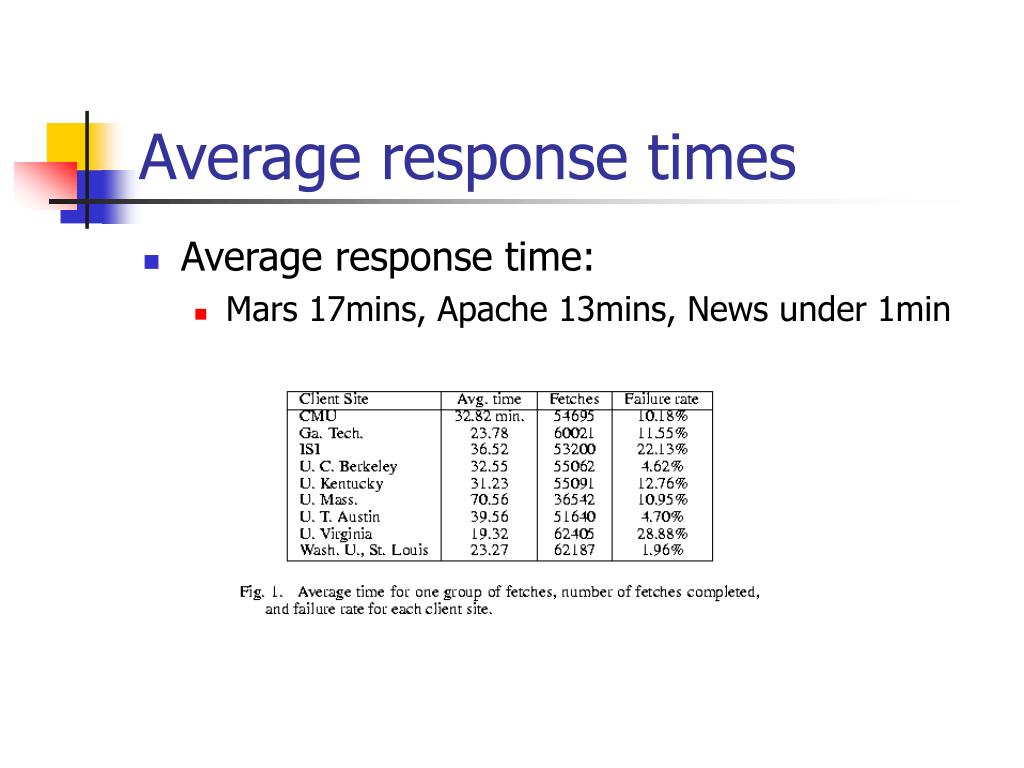 Average response times

Average response time:

Mars 17mins, Apache 13mins, News under 1min

| Client Site | Avg. time | Fetches | Failure rate |
|---|---|---|---|
| CMU | 32.82 min. | 54695 | 10.18% |
| Ga. Tech. | 23.78 | 60021 | 11.55% |
| ISI | 36.52 | 53200 | 22.13% |
| U. C. Berkeley | 32.55 | 55062 | 4.62% |
| U. Kentucky | 31.23 | 55091 | 12.76% |
| U. Mass. | 70.56 | 36542 | 10.95% |
| U. T. Austin | 39.56 | 51640 | 4.70% |
| U. Virginia | 19.32 | 62405 | 28.88% |
| Wash. U., St. Louis | 23.27 | 62187 | 1.96% |

Fig. 1. Average time for one group of fetches, number of fetches completed, and failure rate for each client site.